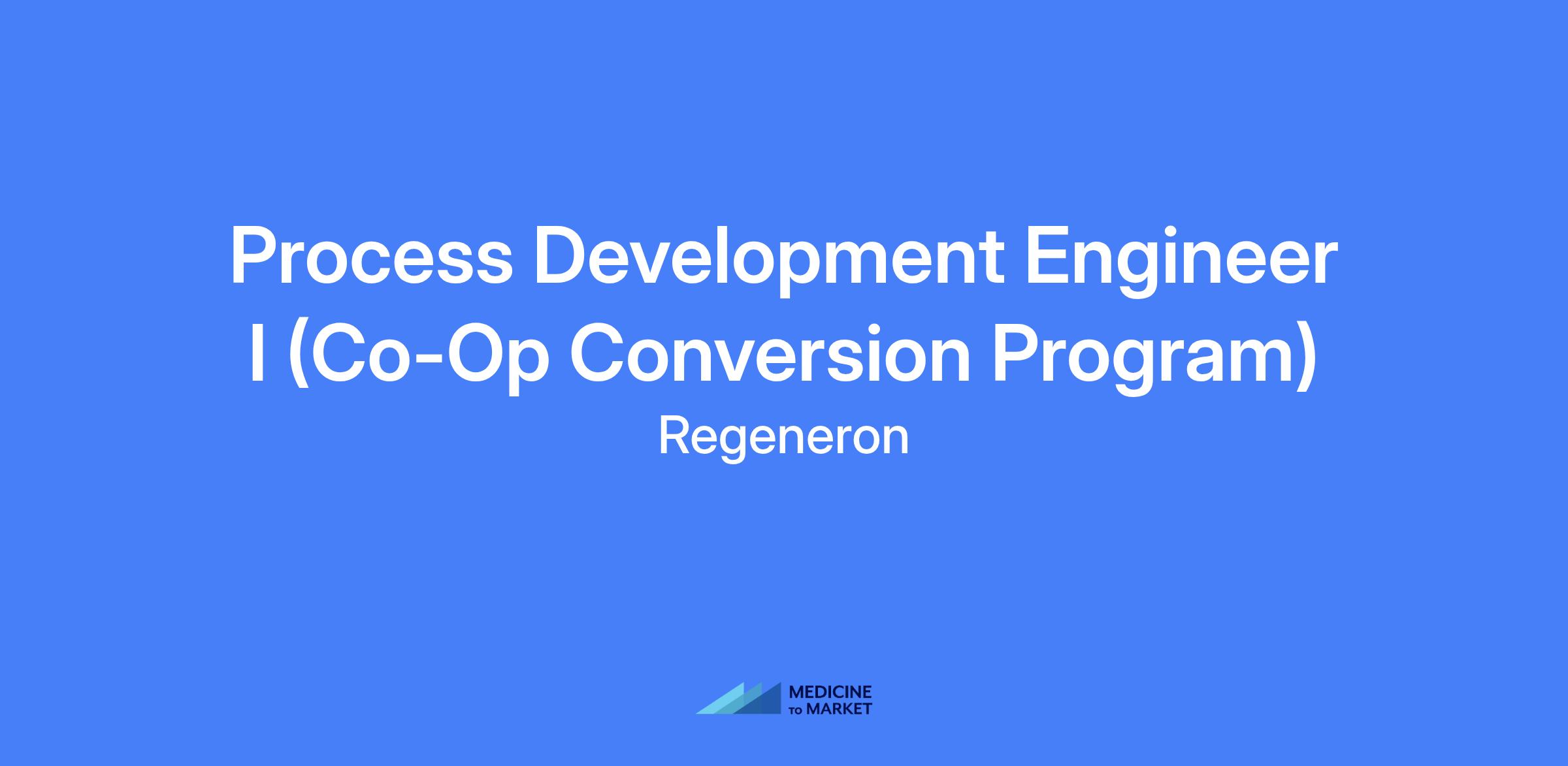 Process Development Engineer I (Co-Op Conversion Program)

Regeneron

MEDICINE TO MARKET